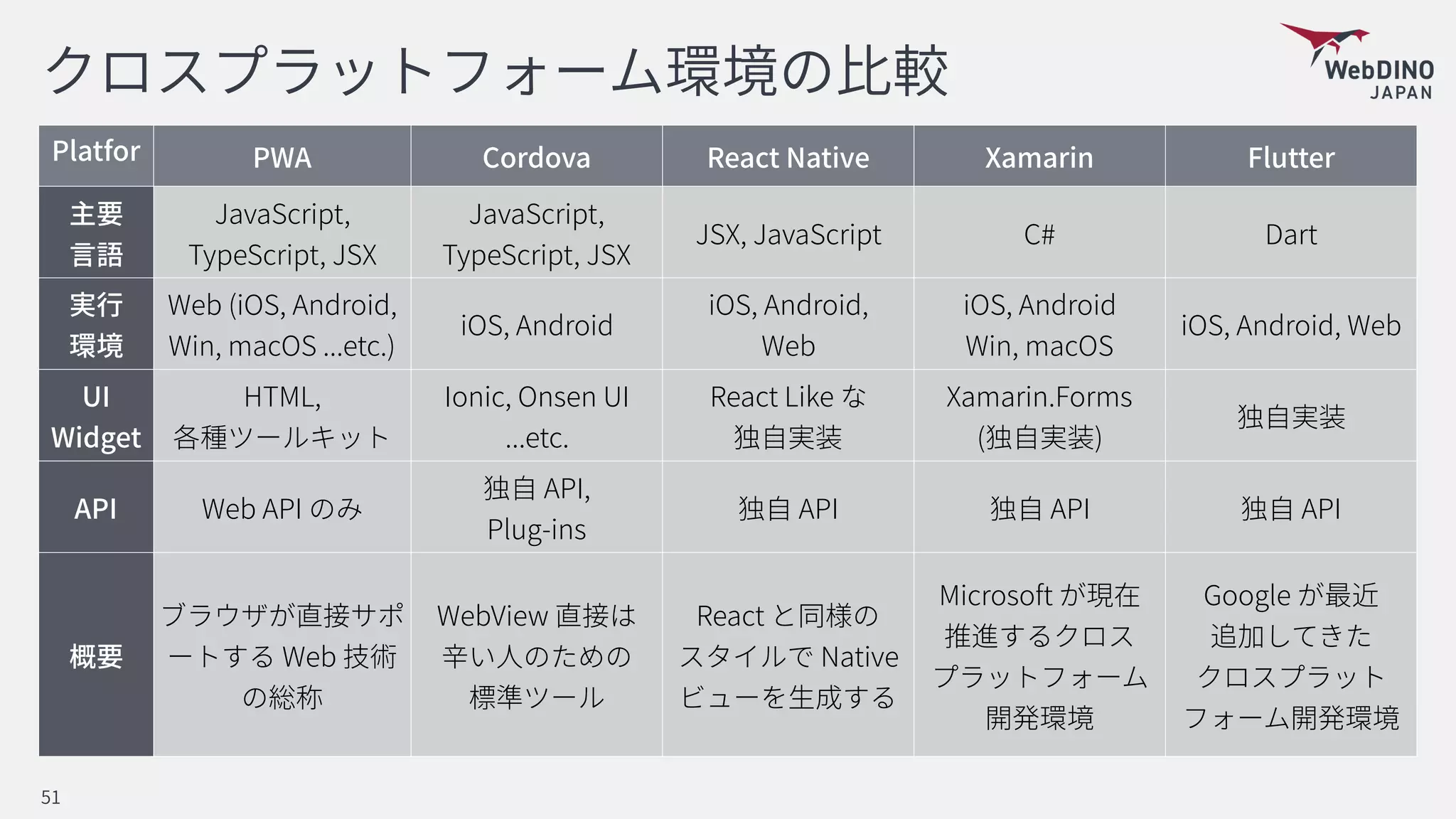 クロスプラットフォーム環境の比較

WebDINO JAPAN

| Platfor | PWA | Cordova | React Native | Xamarin | Flutter |
|---|---|---|---|---|---|
| 主要言語 | JavaScript, TypeScript, JSX | JavaScript, TypeScript, JSX | JSX, JavaScript | C# | Dart |
| 実行環境 | Web (iOS, Android, Win, macOS ...etc.) | iOS, Android | iOS, Android, Web | iOS, Android Win, macOS | iOS, Android, Web |
| UI Widget | HTML, 各種ツールキット | Ionic, Onsen UI ...etc. | React Like な独自実装 | Xamarin.Forms (独自実装) | 独自実装 |
| API | Web API のみ | 独自 API, Plug-ins | 独自 API | 独自 API | 独自 API |
| 概要 | ブラウザが直接サポートする Web 技術の総称 | WebView 直接は辛い人のための標準ツール | React と同様のスタイルで Native ビューを生成する | Microsoft が現在推進するクロスプラットフォーム開発環境 | Google が最近追加してきたクロスプラットフォーム開発環境 |

51